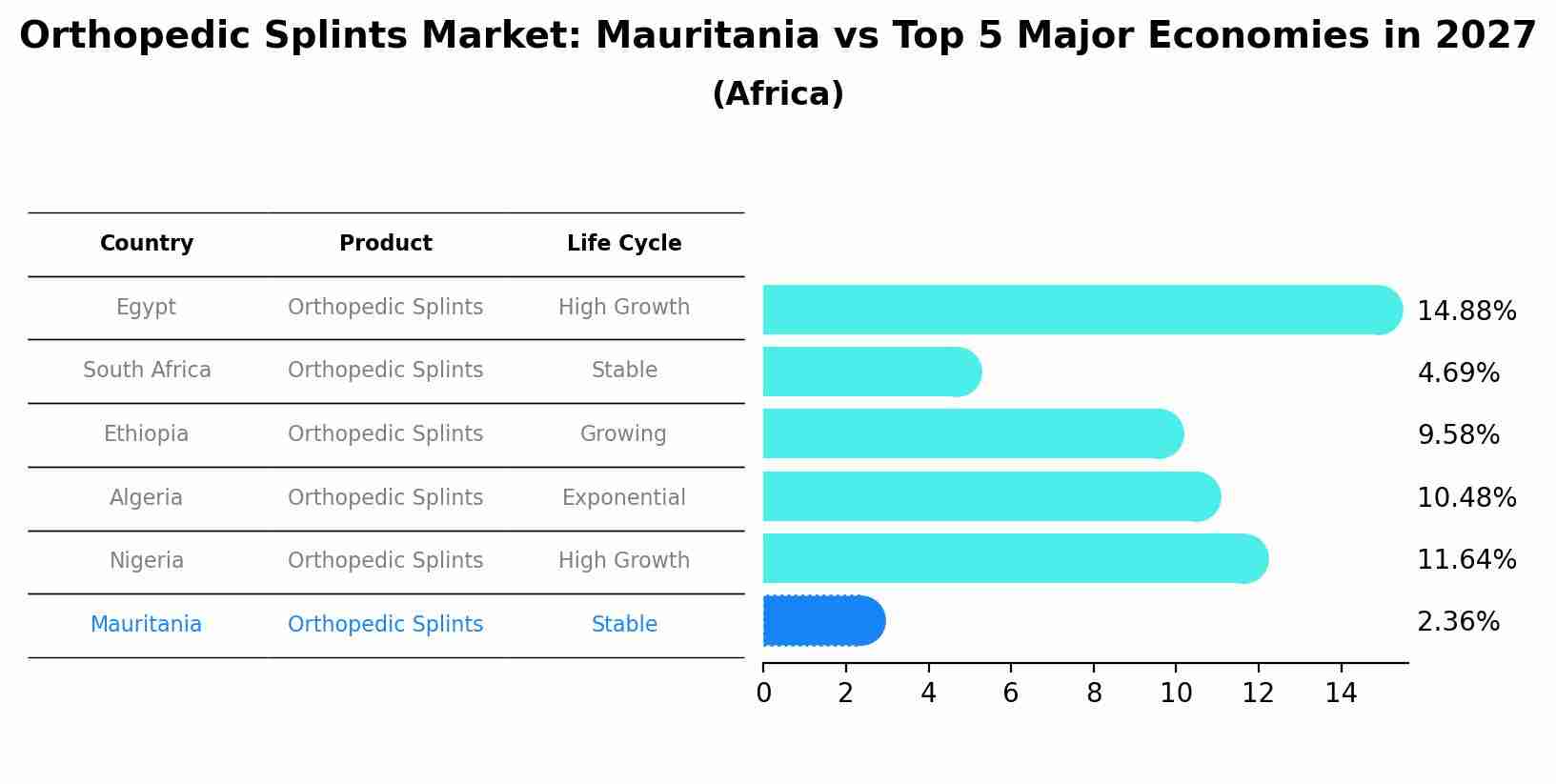 Orthopedic Splints Market: Mauritania vs Top 5 Major Economies in 2027
(Africa)

| Country | Product | Life Cycle |
|---|---|---|
| Egypt | Orthopedic Splints | High Growth |
| South Africa | Orthopedic Splints | Stable |
| Ethiopia | Orthopedic Splints | Growing |
| Algeria | Orthopedic Splints | Exponential |
| Nigeria | Orthopedic Splints | High Growth |
| Mauritania | Orthopedic Splints | Stable |

14.88%
4.69%
9.58%
10.48%
11.64%
2.36%

0 2 4 6 8 10 12 14